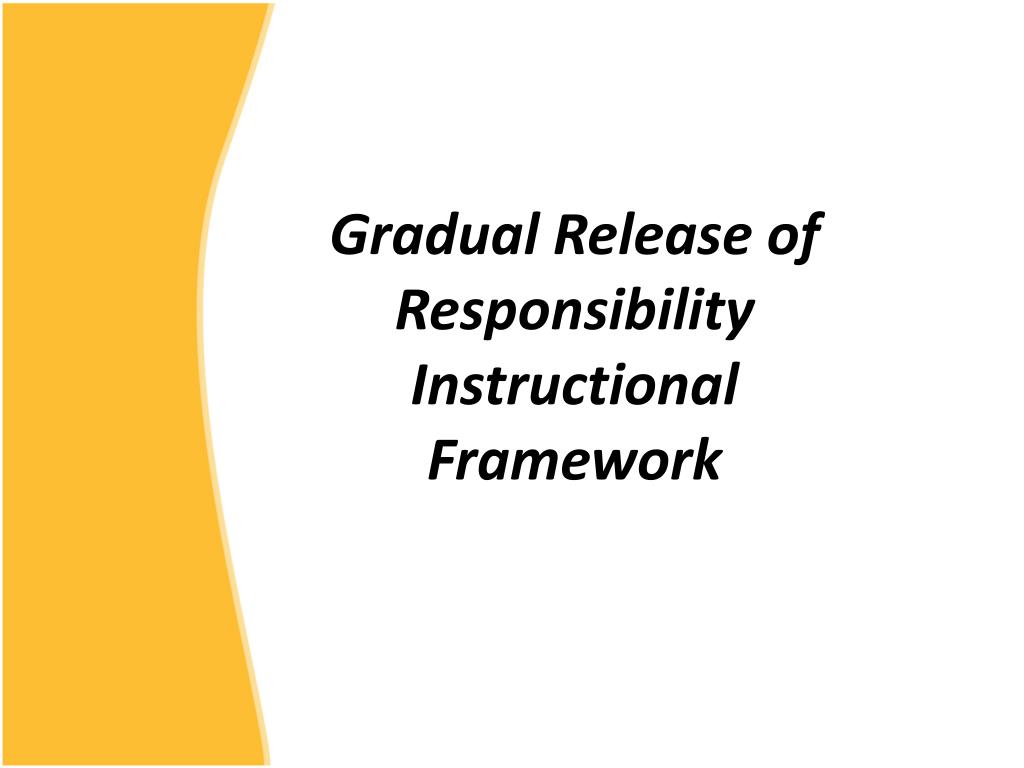 Gradual Release of Responsibility Instructional Framework